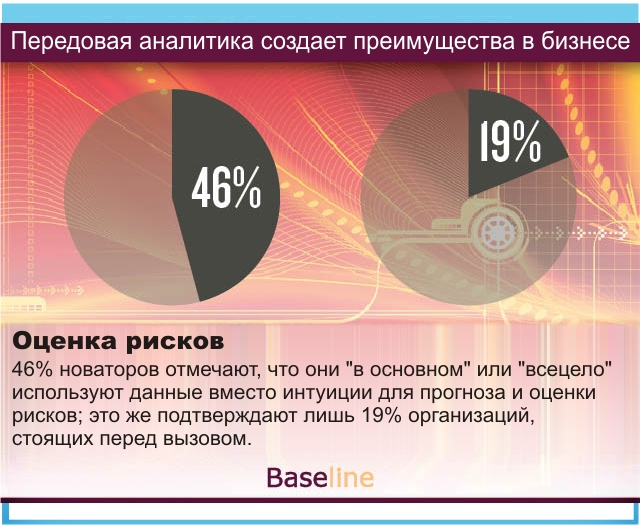 Передовая аналитика создает преимущества в бизнесе

46%

19%

Оценка рисков

46% новаторов отмечают, что они "в основном" или "всецело" используют данные вместо интуиции для прогноза и оценки рисков; это же подтверждают лишь 19% организаций, стоящих перед вызовом.

Baseline